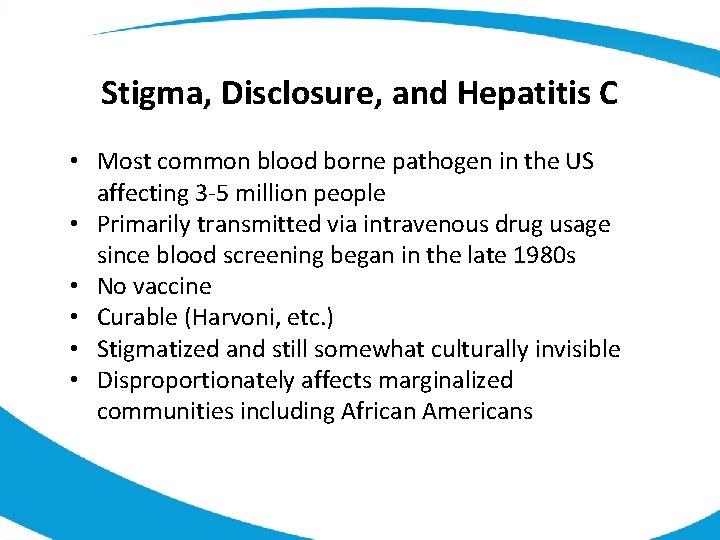 Stigma, Disclosure, and Hepatitis C

• Most common blood borne pathogen in the US affecting 3-5 million people
• Primarily transmitted via intravenous drug usage since blood screening began in the late 1980s
• No vaccine
• Curable (Harvoni, etc.)
• Stigmatized and still somewhat culturally invisible
• Disproportionately affects marginalized communities including African Americans